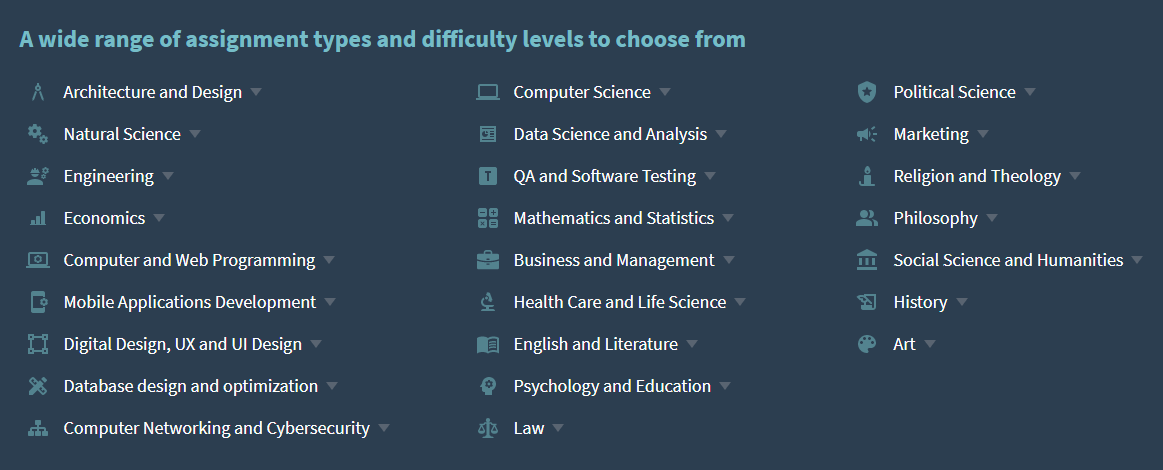 A wide range of assignment types and difficulty levels to choose from

Architecture and Design
Natural Science
Engineering
Economics
Computer and Web Programming
Mobile Applications Development
Digital Design, UX and UI Design
Database design and optimization
Computer Networking and Cybersecurity

Computer Science
Data Science and Analysis
QA and Software Testing
Mathematics and Statistics
Business and Management
Health Care and Life Science
English and Literature
Psychology and Education
Law

Political Science
Marketing
Religion and Theology
Philosophy
Social Science and Humanities
History
Art